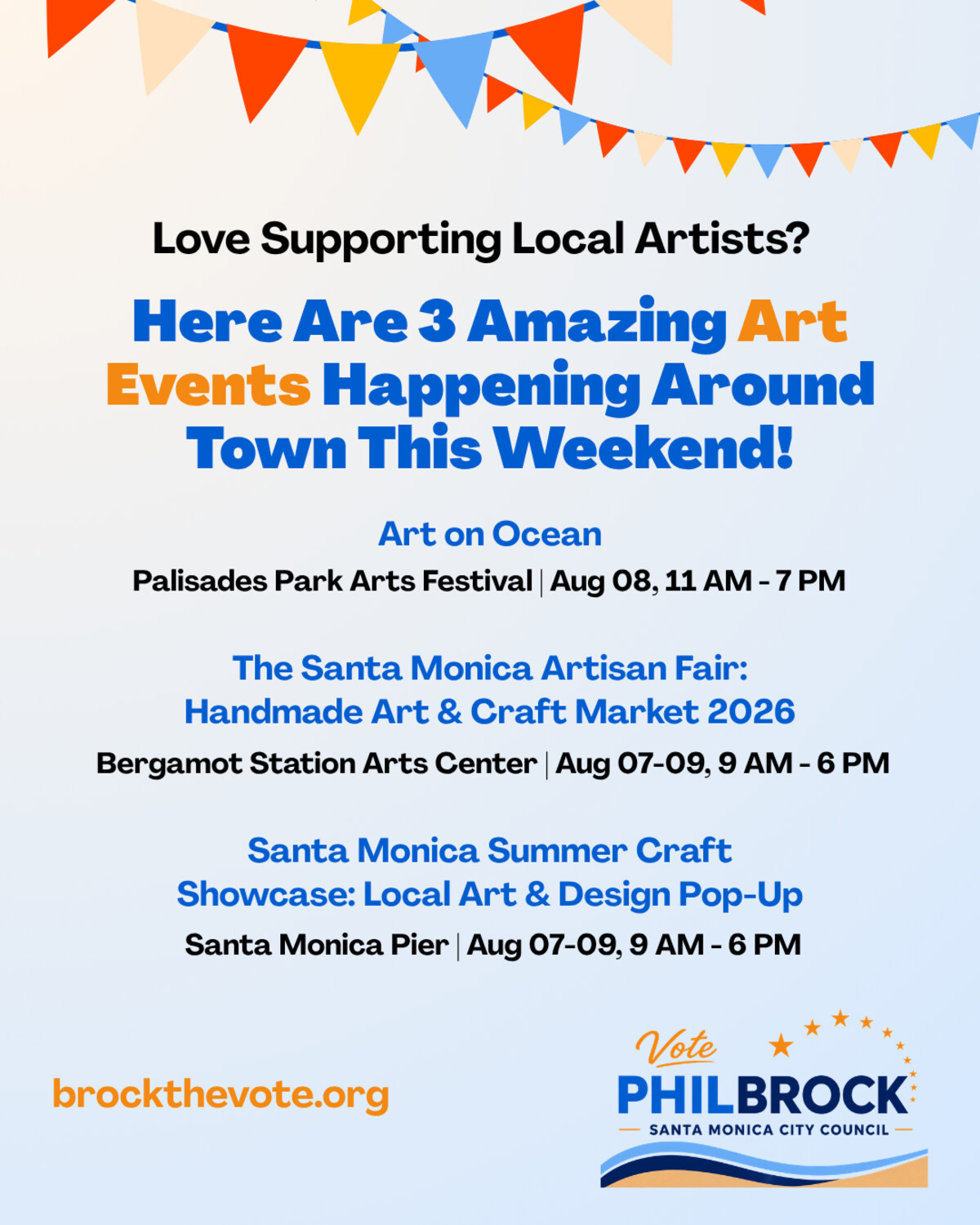 Love Supporting Local Artists?

Here Are 3 Amazing Art Events Happening Around Town This Weekend!

Art on Ocean

Palisades Park Arts Festival | Aug 08, 11 AM - 7 PM

The Santa Monica Artisan Fair: Handmade Art & Craft Market 2026

Bergamot Station Arts Center | Aug 07-09, 9 AM - 6 PM

Santa Monica Summer Craft Showcase: Local Art & Design Pop-Up

Santa Monica Pier | Aug 07-09, 9 AM - 6 PM

brockthevote.org

Vote
PHILBROCK
SANTA MONICA CITY COUNCIL